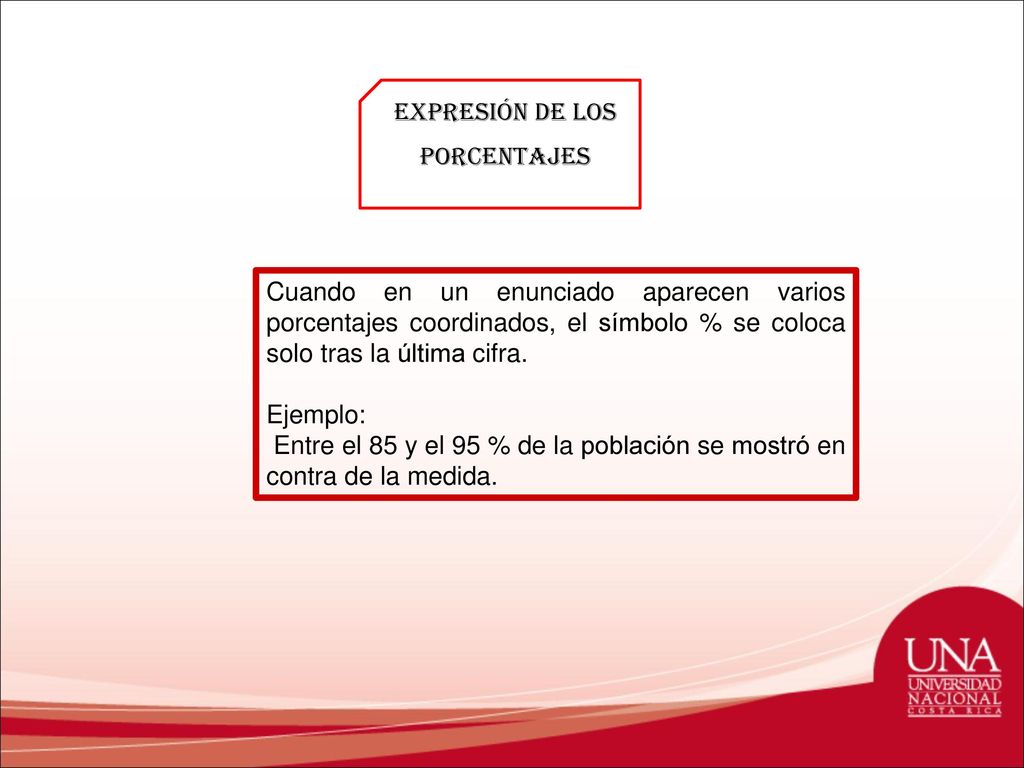 EXPRESIÓN DE LOS PORCENTAJES

Cuando en un enunciado aparecen varios porcentajes coordinados, el símbolo % se coloca solo tras la última cifra.

Ejemplo:
Entre el 85 y el 95 % de la población se mostró en contra de la medida.

UNA
UNIVERSIDAD
NACIONAL
COSTA RICA